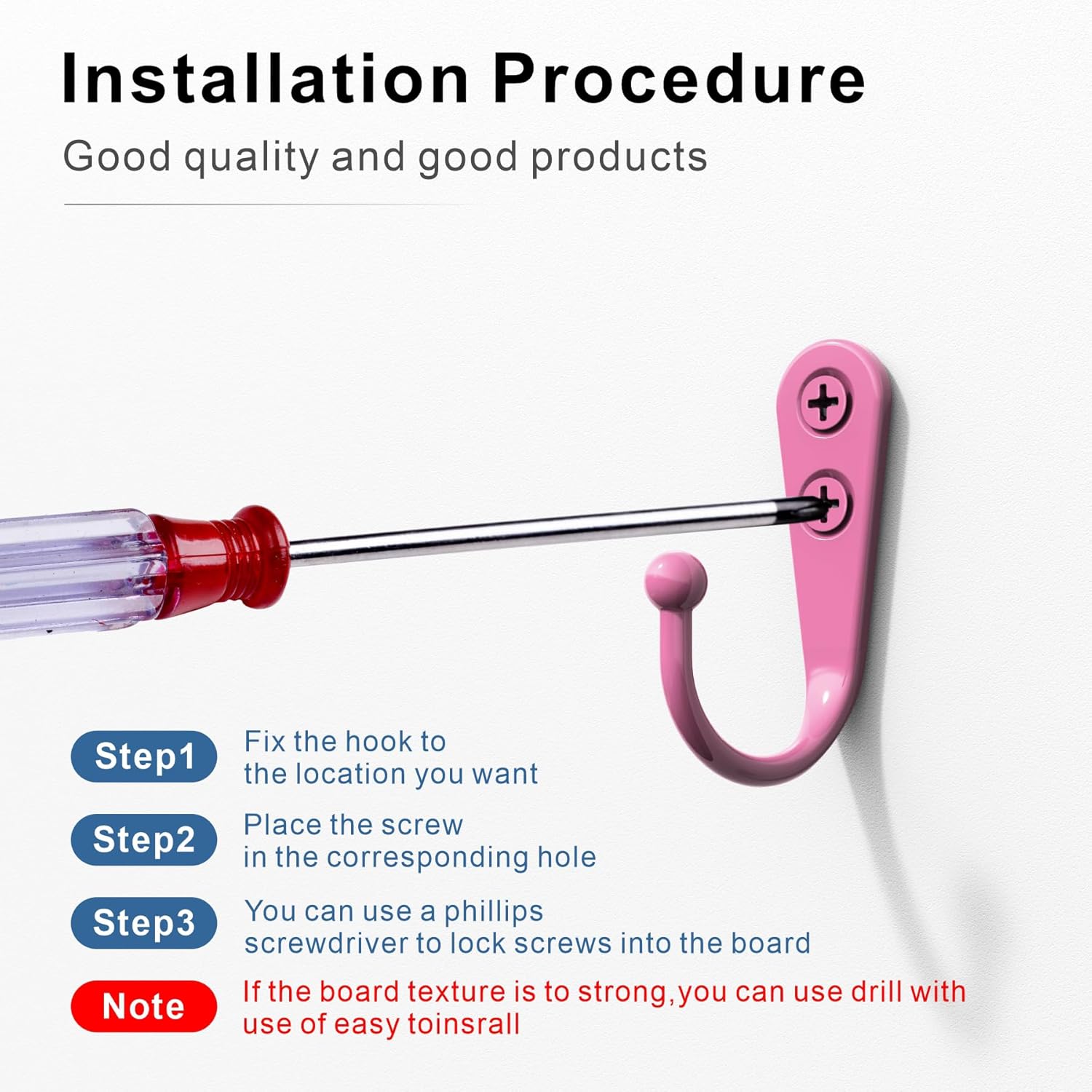 Installation Procedure

Good quality and good products

Step1 Fix the hook to the location you want

Step2 Place the screw in the corresponding hole

Step3 You can use a phillips screwdriver to lock screws into the board

Note If the board texture is to strong,you can use drill with use of easy toinsrall